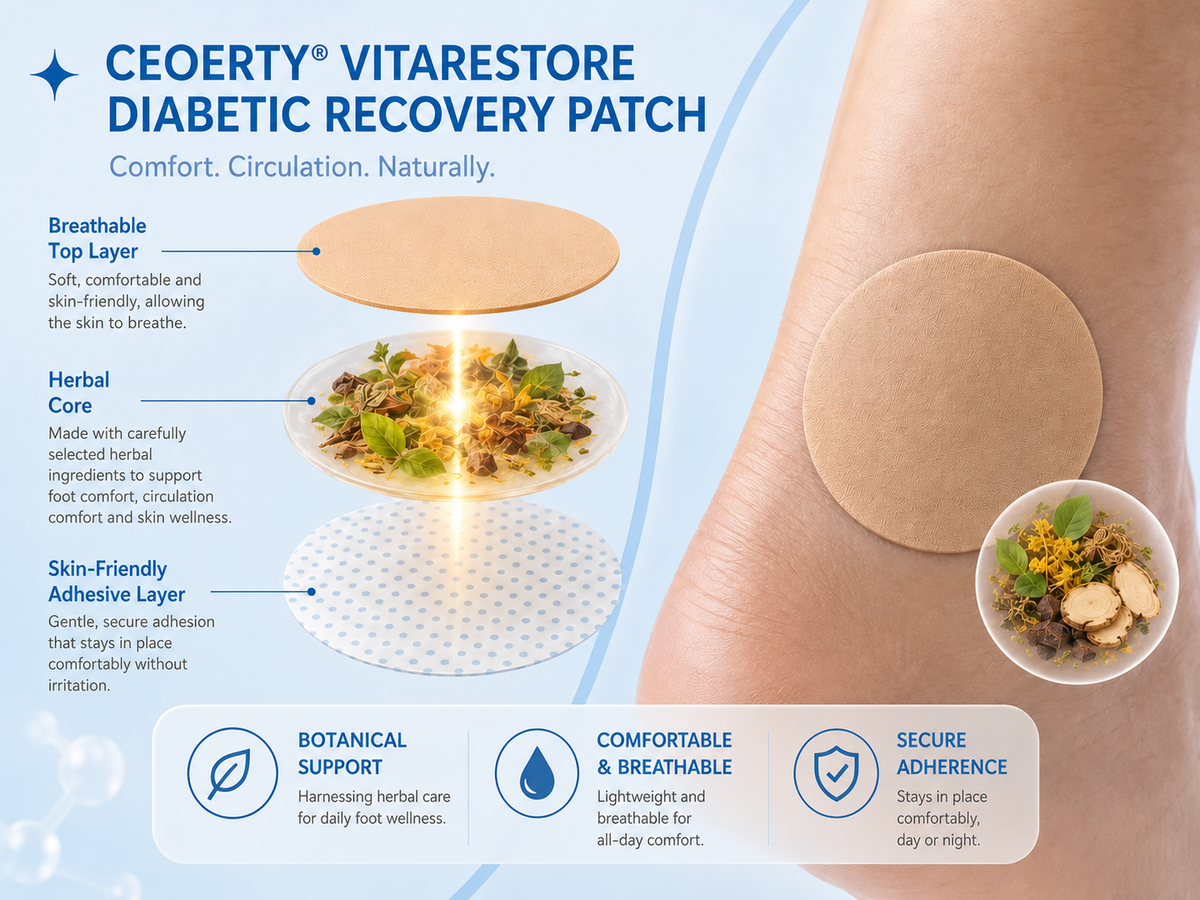 CEOERTY® VITARESTORE DIABETIC RECOVERY PATCH

Comfort. Circulation. Naturally.

Breathable Top Layer

Soft, comfortable and skin-friendly, allowing the skin to breathe.

Herbal Core

Made with carefully selected herbal ingredients to support foot comfort, circulation comfort and skin wellness.

Skin-Friendly Adhesive Layer

Gentle, secure adhesion that stays in place comfortably without irritation.

BOTANICAL SUPPORT

Harnessing herbal care for daily foot wellness.

COMFORTABLE & BREATHABLE

Lightweight and breathable for all-day comfort.

SECURE ADHERENCE

Stays in place comfortably, day or night.